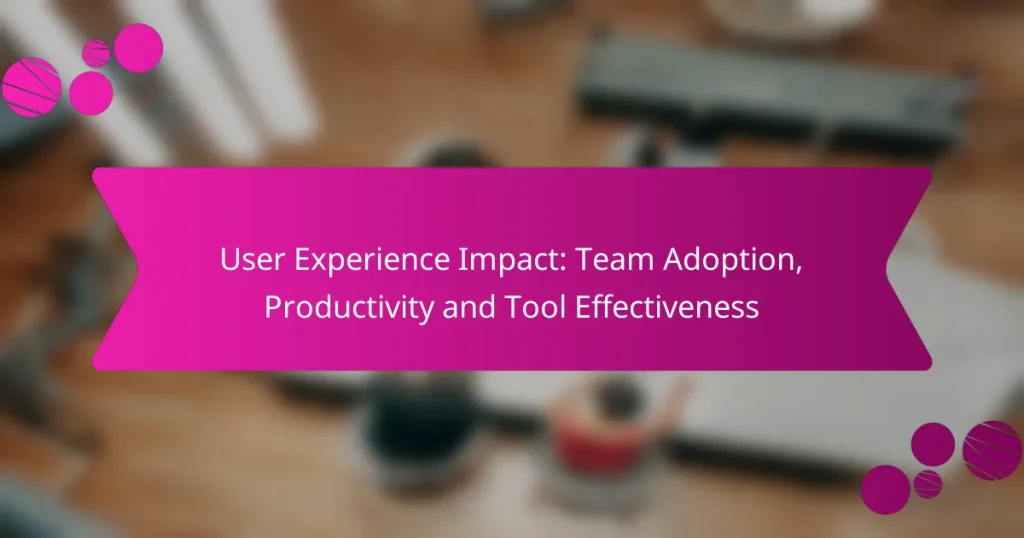 User Experience Impact: Team Adoption, Productivity and Tool Effectiveness